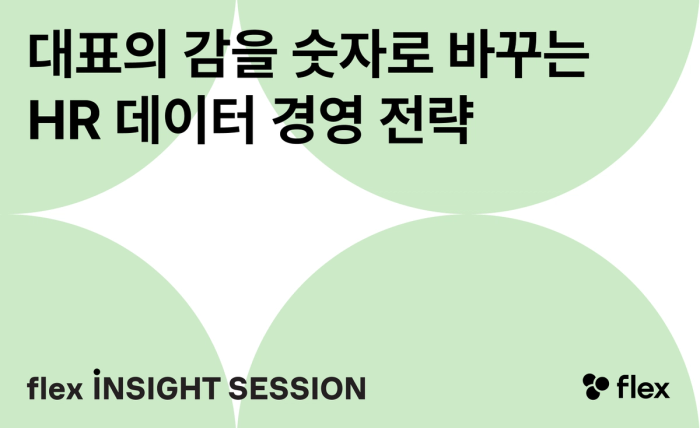 대표의 감을 숫자로 바꾸는
HR 데이터 경영 전략

flex İNSIGHT SESSION

flex